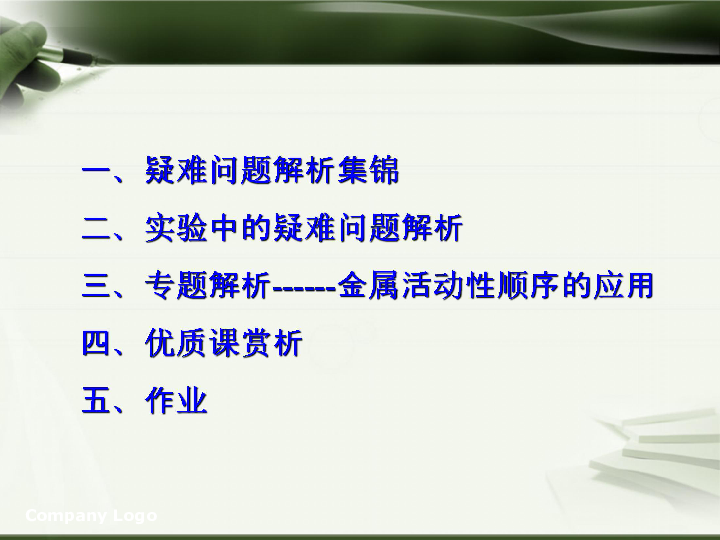 一、疑难问题解析集锦

二、实验中的疑难问题解析

三、专题解析------金属活动性顺序的应用

四、优质课赏析

五、作业

Company Logo